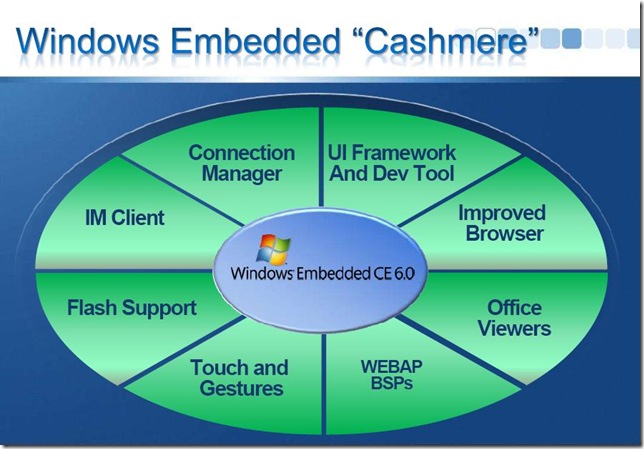 Windows Embedded “Cashmere”

Connection Manager

UI Framework And Dev Tool

IM Client

Improved Browser

Windows Embedded CE 6.0

Flash Support

Office Viewers

Touch and Gestures

WEBAP BSPs